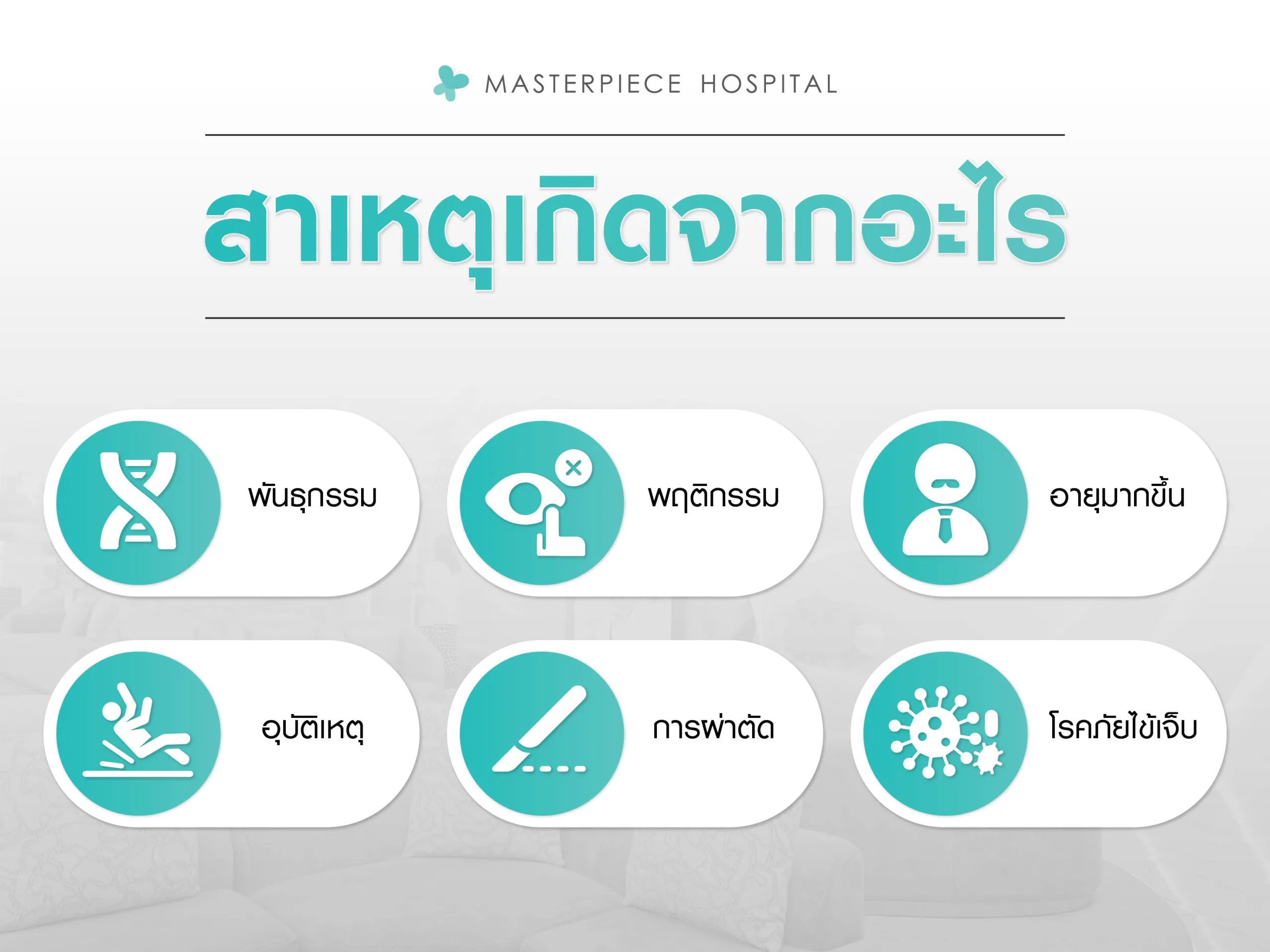 MASTERPIECE HOSPITAL

สาเหตุเกิดจากอะไร

พันธุกรรม

พฤติกรรม

อายุมากขึ้น

อุบัติเหตุ

การผ่าตัด

โรคภัยไข้เจ็บ